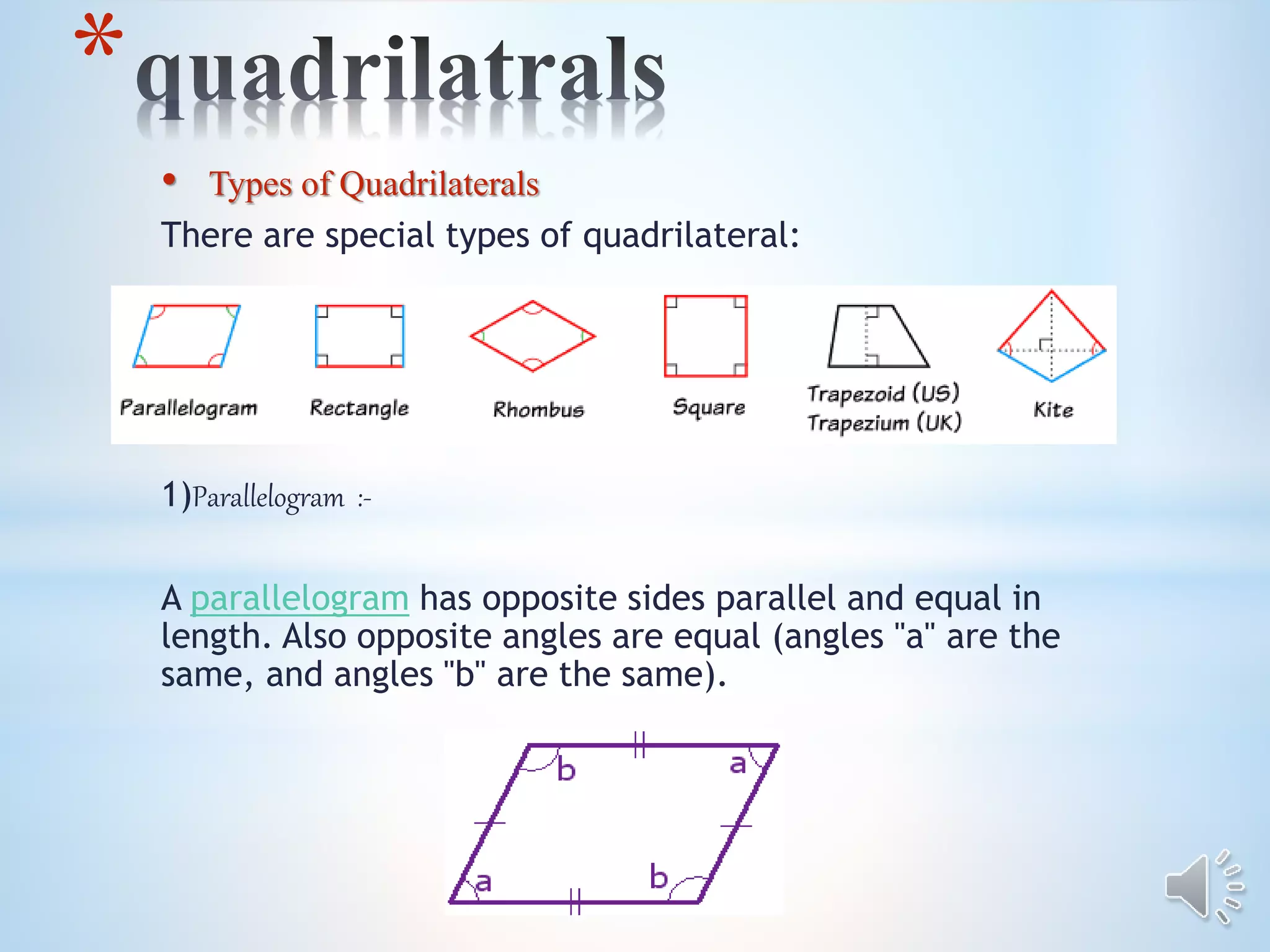 *quadrilatrals

• Types of Quadrilaterals

There are special types of quadrilateral:

Parallelogram
Rectangle
Rhombus
Square
Trapezoid (US)
Trapezium (UK)
Kite

1)Parallelogram :-

A parallelogram has opposite sides parallel and equal in length. Also opposite angles are equal (angles "a" are the same, and angles "b" are the same).

b
a
a
b